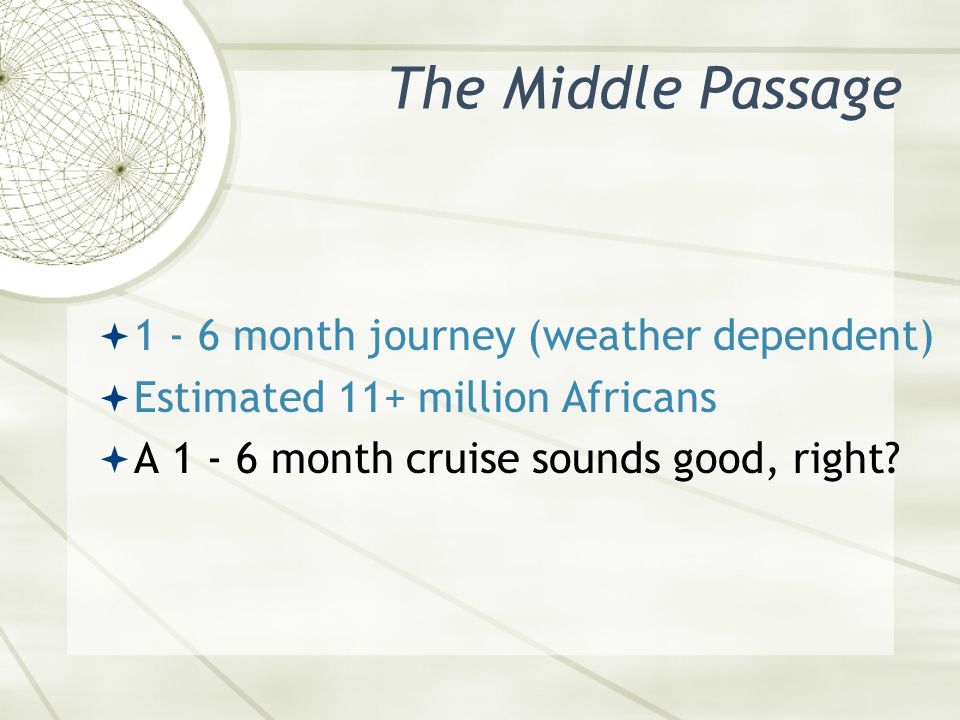 The Middle Passage

1 - 6 month journey (weather dependent)
Estimated 11+ million Africans
A 1 - 6 month cruise sounds good, right?